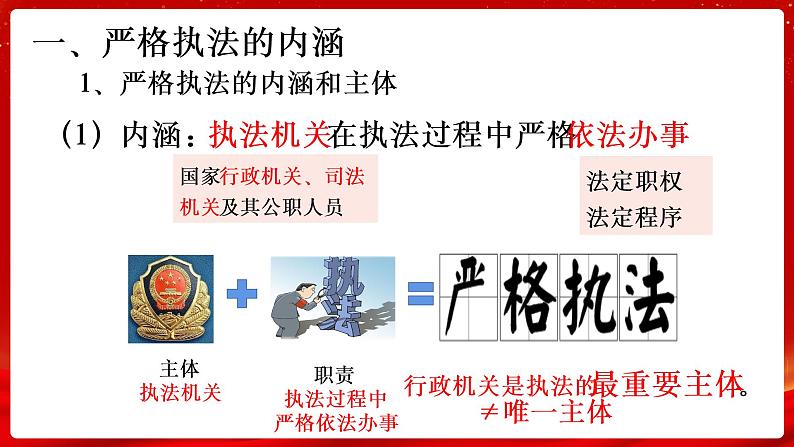 一、严格执法的内涵

1、严格执法的内涵和主体

（1）内涵：执法机关在执法过程中严格依法办事

国家行政机关、司法机关及其公职人员

法定职权
法定程序

执法

严格执法

主体
执法机关

职责
执法过程中
严格依法办事

行政机关是执法的最重要主体。
≠唯一主体